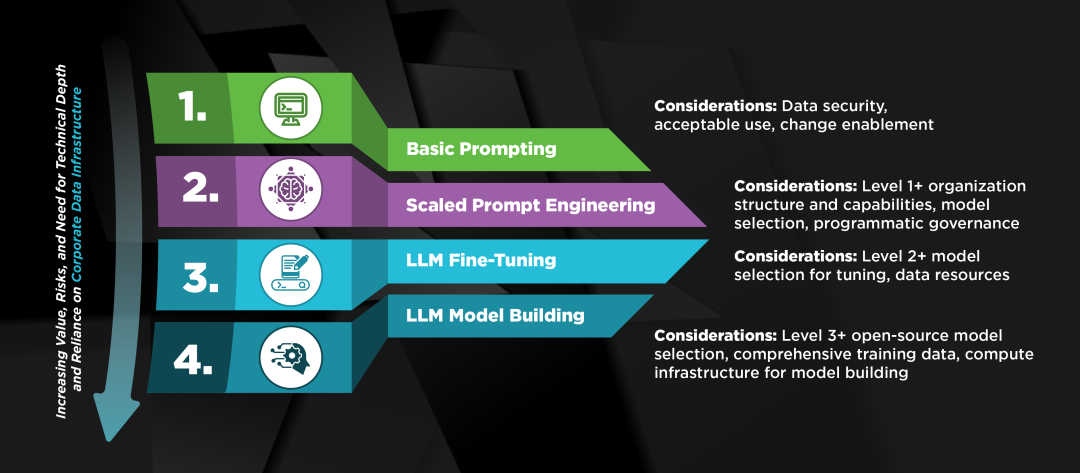 Increasing Value, Risks, and Need for Technical Depth and Reliance on Corporate Data Infrastructure

1.

Basic Prompting

Considerations: Data security, acceptable use, change enablement

2.

Scaled Prompt Engineering

Considerations: Level 1+ organization structure and capabilities, model selection, programmatic governance

3.

LLM Fine-Tuning

Considerations: Level 2+ model selection for tuning, data resources

4.

LLM Model Building

Considerations: Level 3+ open-source model selection, comprehensive training data, compute infrastructure for model building